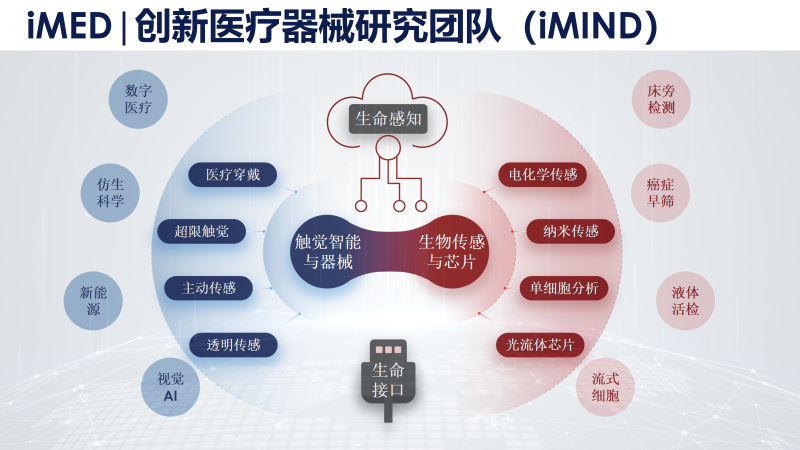 iMED | 创新医疗器械研究团队（iMIND）

数字医疗

仿生科学

新能源

视觉AI

医疗穿戴

超限触觉

主动传感

透明传感

生命感知

触觉智能与器械

生物传感与芯片

生命接口

电化学传感

纳米传感

单细胞分析

光流体芯片

床旁检测

癌症早筛

液体活检

流式细胞